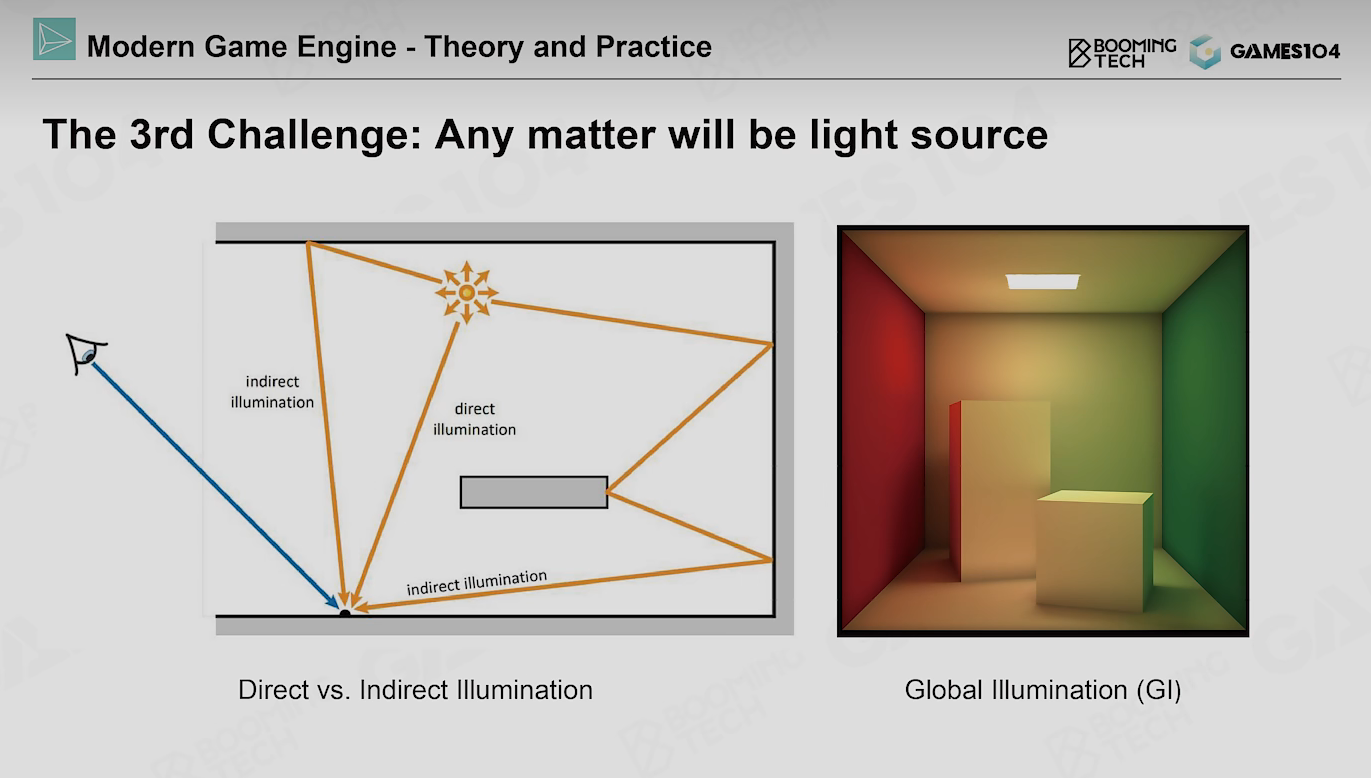 Modern Game Engine - Theory and Practice

BOOMING TECH GAMES104

The 3rd Challenge: Any matter will be light source

indirect illumination

direct illumination

indirect illumination

Direct vs. Indirect Illumination

Global Illumination (GI)